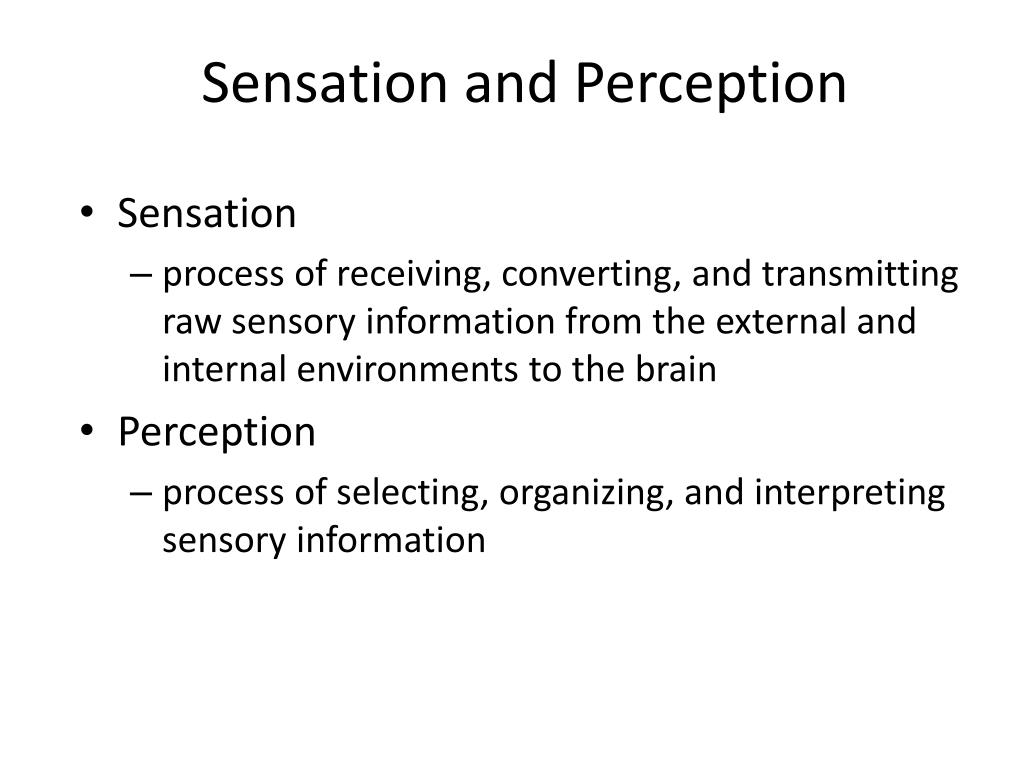 Sensation and Perception

• Sensation
– process of receiving, converting, and transmitting raw sensory information from the external and internal environments to the brain

• Perception
– process of selecting, organizing, and interpreting sensory information